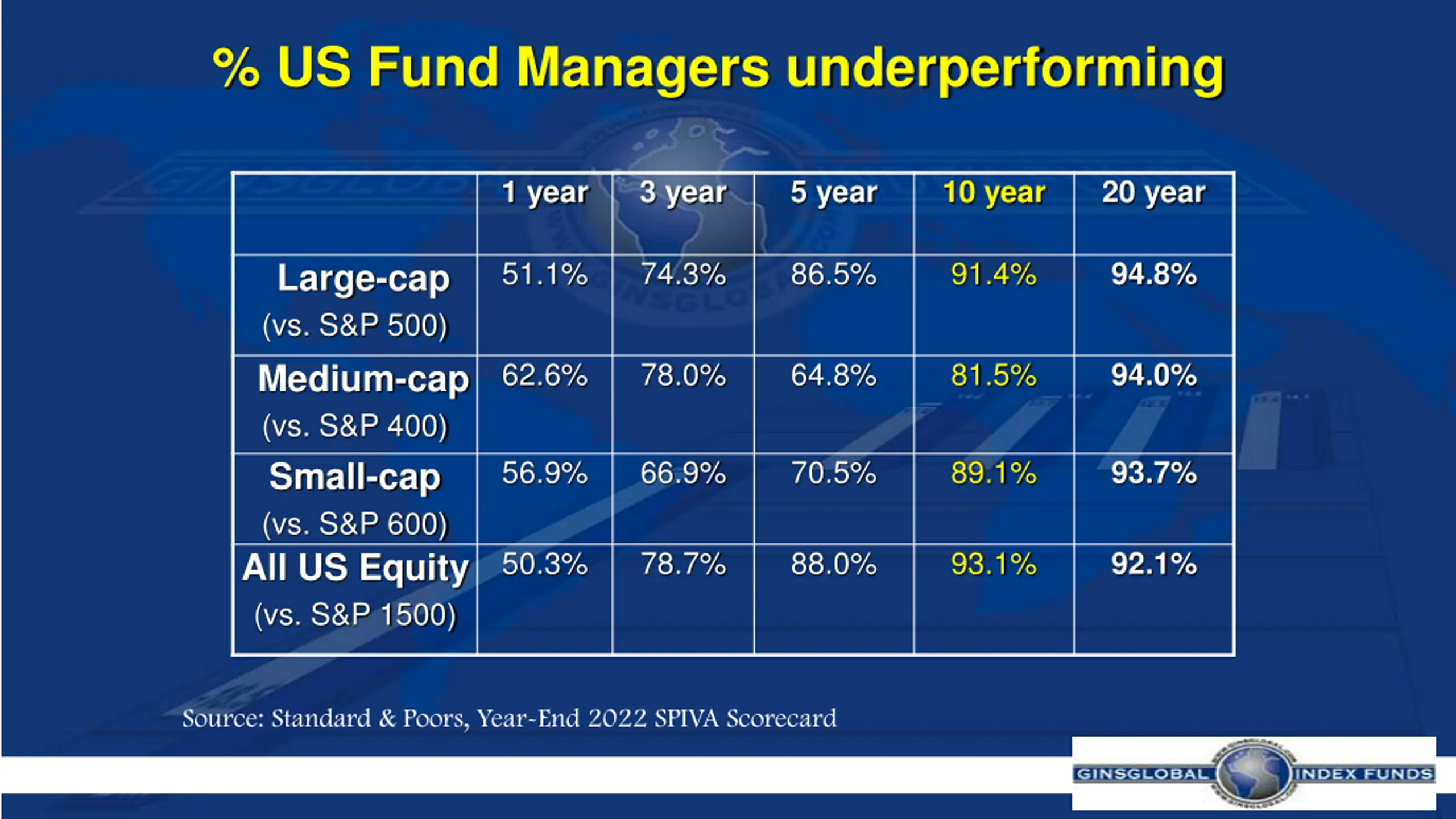 % US Fund Managers underperforming

| | 1 year | 3 year | 5 year | 10 year | 20 year |
|---|---|---|---|---|---|
| Large-cap (vs. S&P 500) | 51.1% | 74.3% | 86.5% | 91.4% | 94.8% |
| Medium-cap (vs. S&P 400) | 62.6% | 78.0% | 64.8% | 81.5% | 94.0% |
| Small-cap (vs. S&P 600) | 56.9% | 66.9% | 70.5% | 89.1% | 93.7% |
| All US Equity (vs. S&P 1500) | 50.3% | 78.7% | 88.0% | 93.1% | 92.1% |

Source: Standard & Poors, Year-End 2022 SPIVA Scorecard

GINSGLOBAL INDEX FUNDS